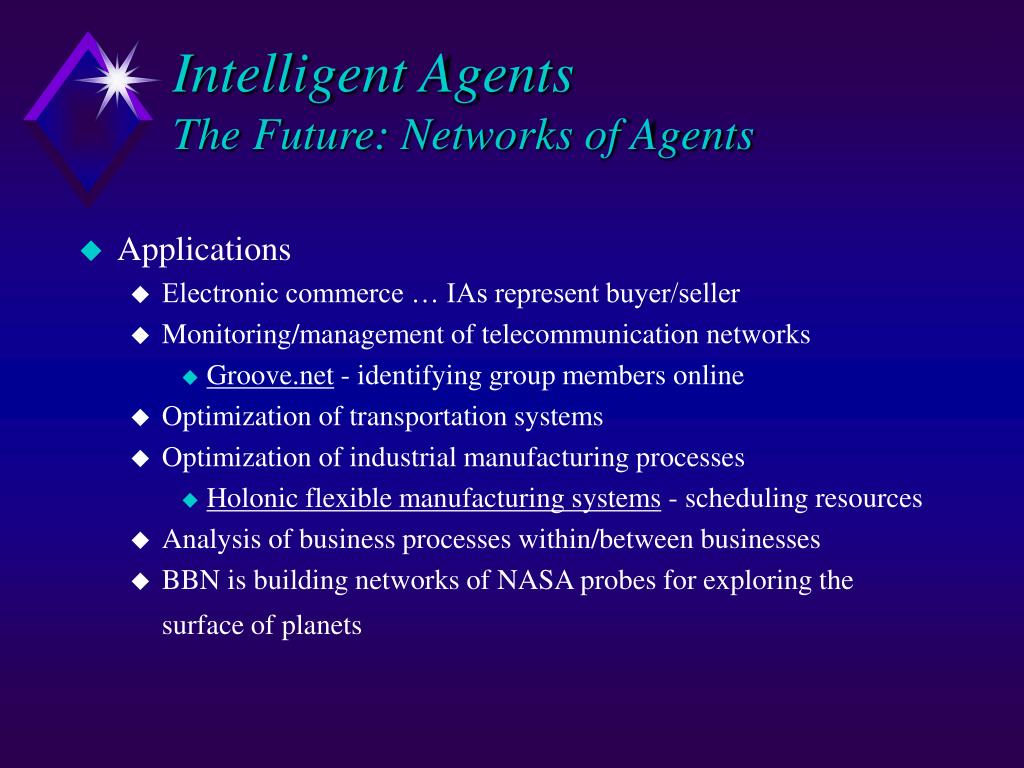 Intelligent Agents
The Future: Networks of Agents

Applications
Electronic commerce … IAs represent buyer/seller
Monitoring/management of telecommunication networks
Groove.net - identifying group members online
Optimization of transportation systems
Optimization of industrial manufacturing processes
Holonic flexible manufacturing systems - scheduling resources
Analysis of business processes within/between businesses
BBN is building networks of NASA probes for exploring the surface of planets